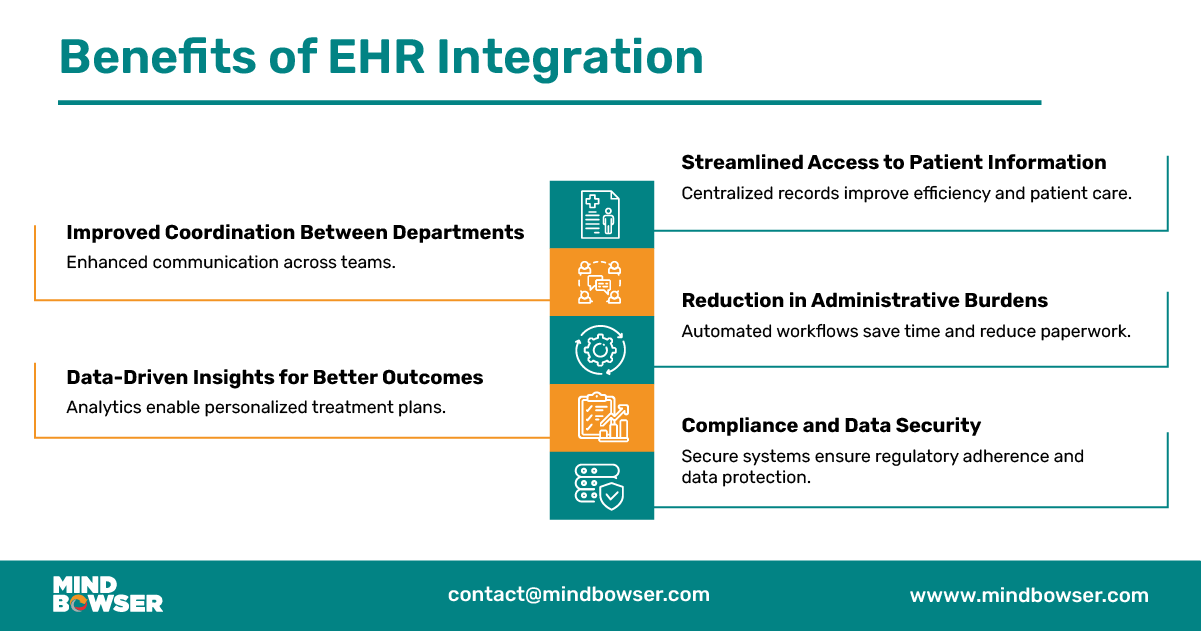 Benefits of EHR Integration

Streamlined Access to Patient Information
Centralized records improve efficiency and patient care.

Improved Coordination Between Departments
Enhanced communication across teams.

Reduction in Administrative Burdens
Automated workflows save time and reduce paperwork.

Data-Driven Insights for Better Outcomes
Analytics enable personalized treatment plans.

Compliance and Data Security
Secure systems ensure regulatory adherence and data protection.

MIND BOWSER

contact@mindbowser.com

wwww.mindbowser.com